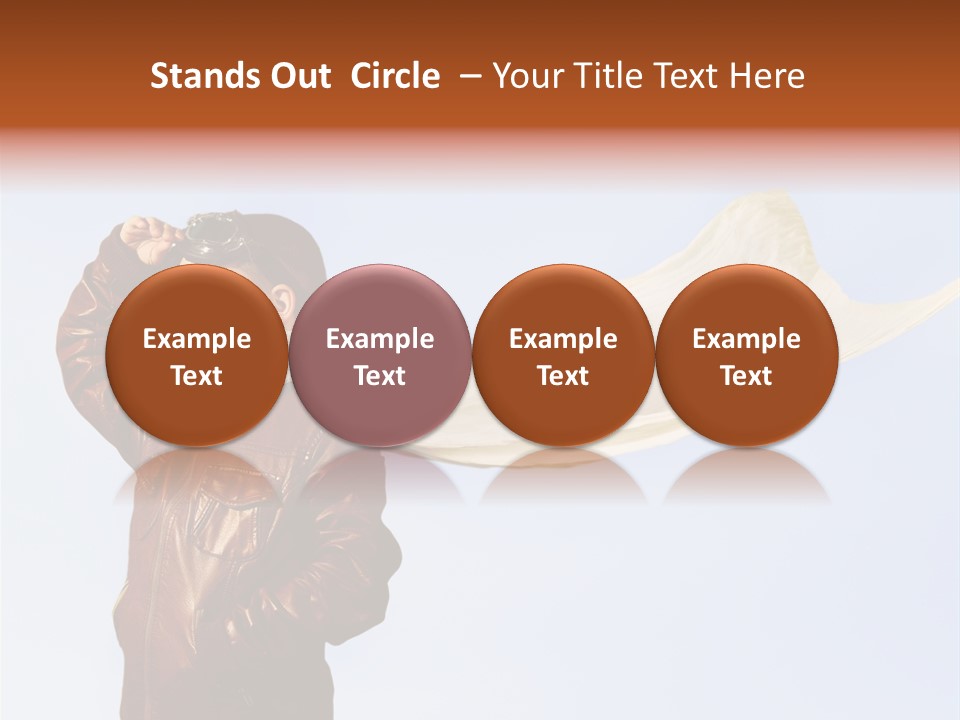 Stands Out Circle – Your Title Text Here

Example Text

Example Text

Example Text

Example Text